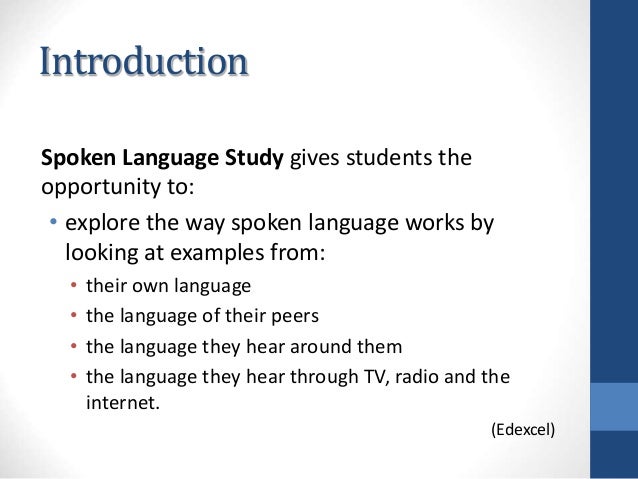 Introduction

Spoken Language Study gives students the opportunity to:

• explore the way spoken language works by looking at examples from:
  • their own language
  • the language of their peers
  • the language they hear around them
  • the language they hear through TV, radio and the internet.

(Edexcel)